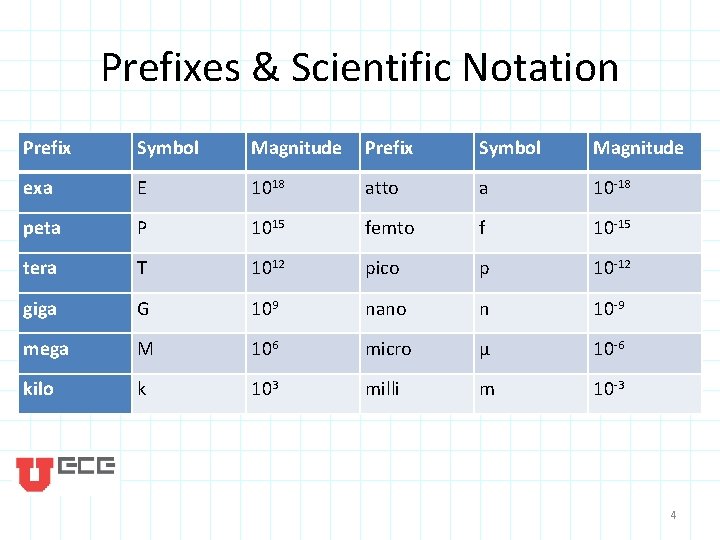 Prefixes & Scientific Notation

| Prefix | Symbol | Magnitude | Prefix | Symbol | Magnitude |
|---|---|---|---|---|---|
| exa | E | $10^{18}$ | atto | a | $10^{-18}$ |
| peta | P | $10^{15}$ | femto | f | $10^{-15}$ |
| tera | T | $10^{12}$ | pico | p | $10^{-12}$ |
| giga | G | $10^{9}$ | nano | n | $10^{-9}$ |
| mega | M | $10^{6}$ | micro | µ | $10^{-6}$ |
| kilo | k | $10^{3}$ | milli | m | $10^{-3}$ |

U ECE

4